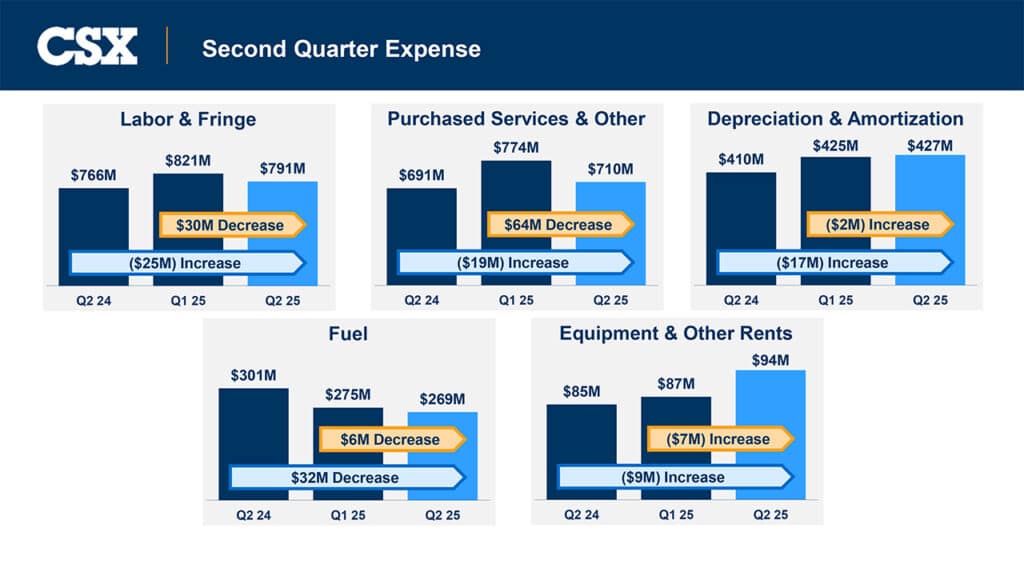 CSX

Second Quarter Expense

Labor & Fringe

$766M
$821M
$791M
$30M Decrease
($25M) Increase
Q2 24
Q1 25
Q2 25

Purchased Services & Other

$691M
$774M
$710M
$64M Decrease
($19M) Increase
Q2 24
Q1 25
Q2 25

Depreciation & Amortization

$410M
$425M
$427M
($2M) Increase
($17M) Increase
Q2 24
Q1 25
Q2 25

Fuel

$301M
$275M
$269M
$6M Decrease
$32M Decrease
Q2 24
Q1 25
Q2 25

Equipment & Other Rents

$85M
$87M
$94M
($7M) Increase
($9M) Increase
Q2 24
Q1 25
Q2 25